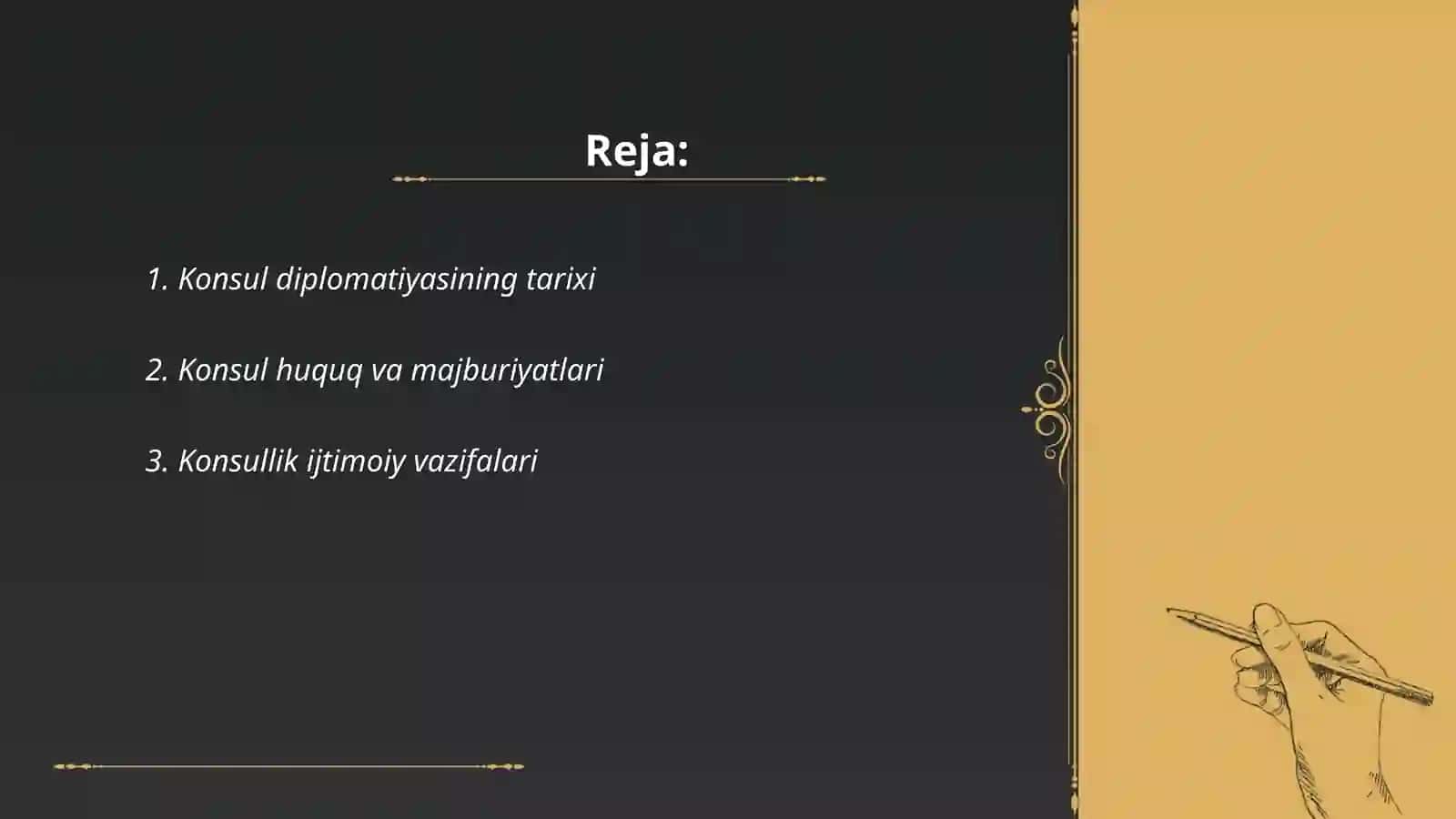 Reja:

1. Konsul diplomatiyasining tarixi

2. Konsul huquq va majburiyatlari

3. Konsullik ijtimoiy vazifalari